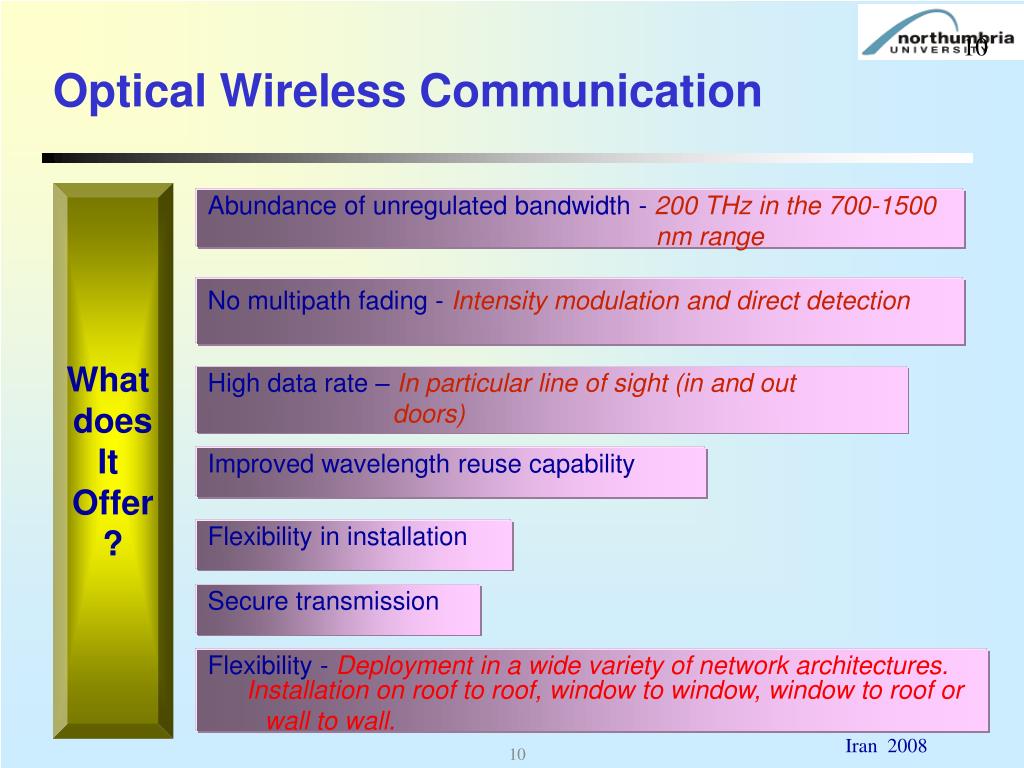 northumbria UNIVERSITY

10

Optical Wireless Communication

What does It Offer ?

Abundance of unregulated bandwidth - 200 THz in the 700-1500 nm range

No multipath fading - Intensity modulation and direct detection

High data rate – In particular line of sight (in and out doors)

Improved wavelength reuse capability

Flexibility in installation

Secure transmission

Flexibility - Deployment in a wide variety of network architectures. Installation on roof to roof, window to window, window to roof or wall to wall.

10

Iran 2008